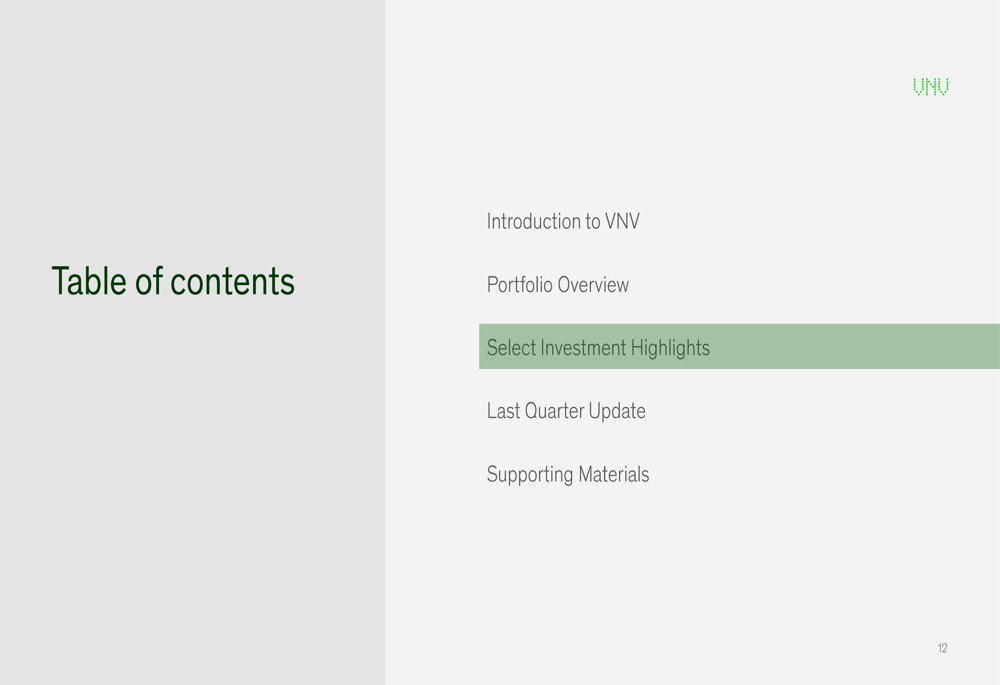 VNV

Table of contents

Introduction to VNV

Portfolio Overview

Select Investment Highlights

Last Quarter Update

Supporting Materials

12